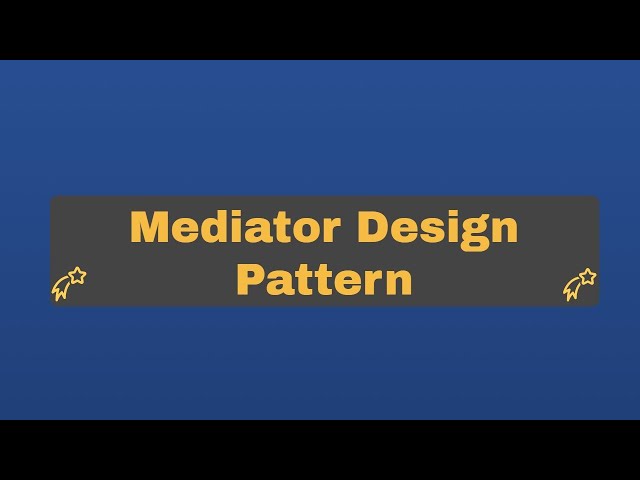 Mediator Design Pattern